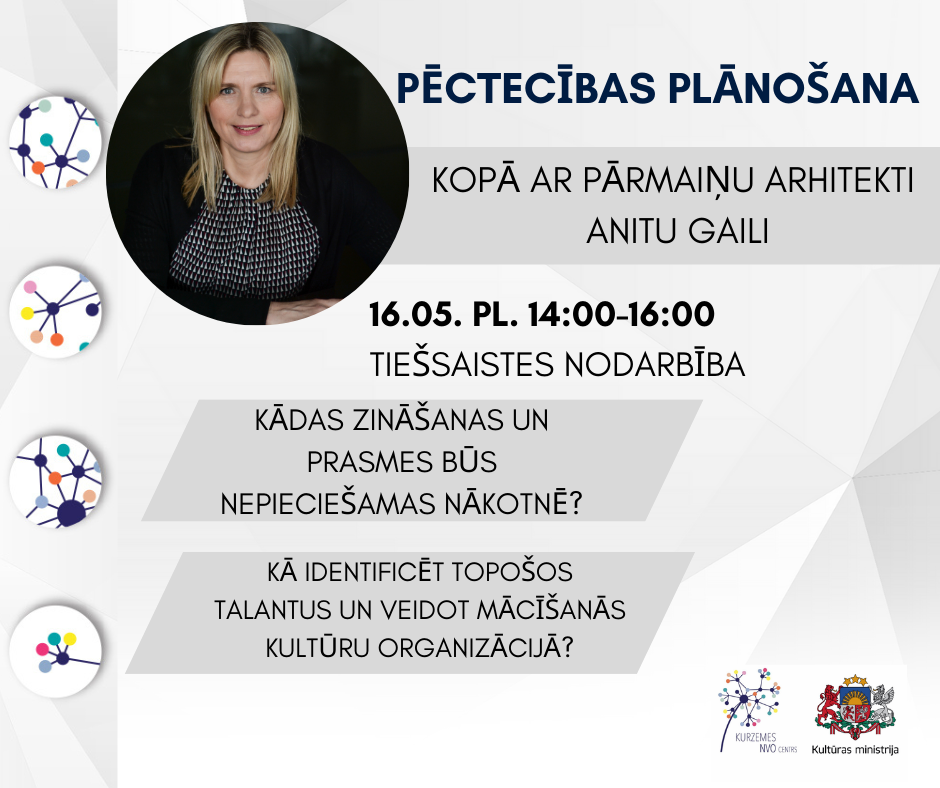 PĒCTECĪBAS PLĀNOŠANA

KOPĀ AR PĀRMAIŅU ARHITEKTI ANITU GAILI

16.05. PL. 14:00-16:00
TIEŠSAISTES NODARBĪBA

KĀDAS ZINĀŠANAS UN PRASMES BŪS NEPIECIEŠAMAS NĀKOTNĒ?

KĀ IDENTIFICĒT TOPOŠOS TALANTUS UN VEIDOT MĀCĪŠANĀS KULTŪRU ORGANIZĀCIJĀ?

KURZEMES NVO CENTRS

Kultūras ministrija